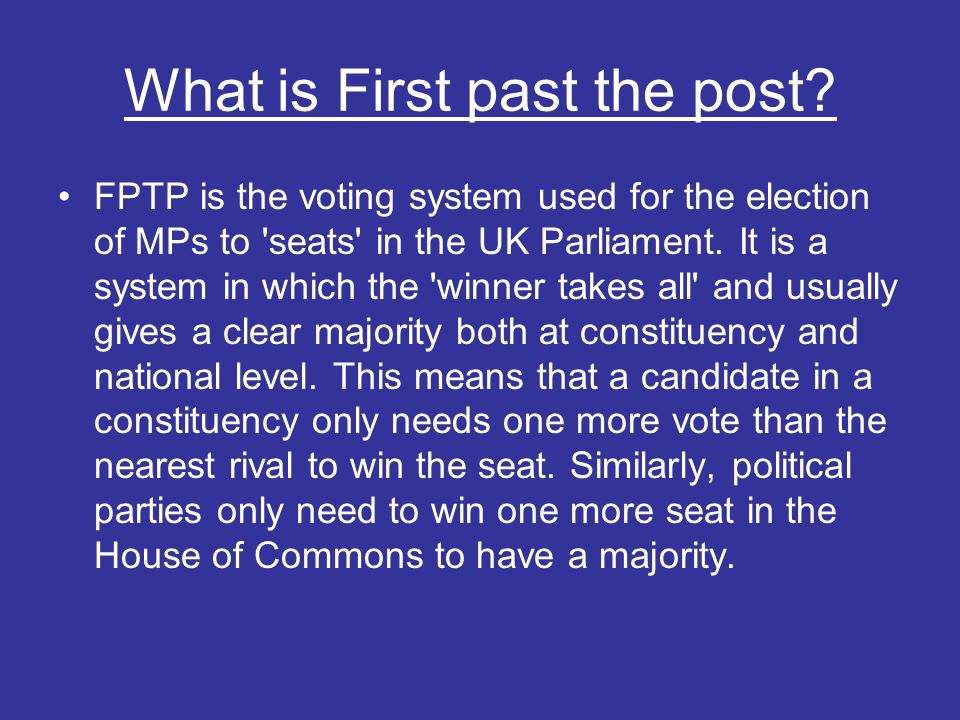 What is First past the post?

• FPTP is the voting system used for the election of MPs to 'seats' in the UK Parliament. It is a system in which the 'winner takes all' and usually gives a clear majority both at constituency and national level. This means that a candidate in a constituency only needs one more vote than the nearest rival to win the seat. Similarly, political parties only need to win one more seat in the House of Commons to have a majority.